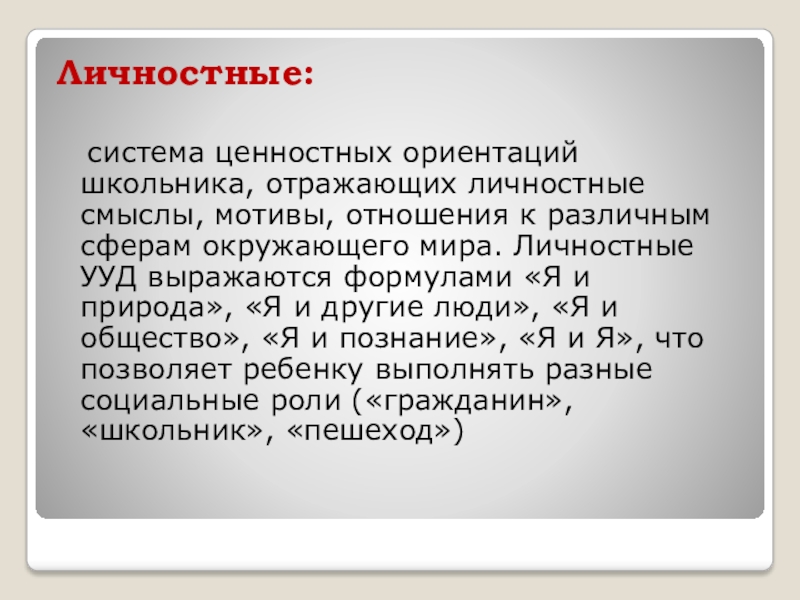 Личностные:

система ценностных ориентаций школьника, отражающих личностные смыслы, мотивы, отношения к различным сферам окружающего мира. Личностные УУД выражаются формулами «Я и природа», «Я и другие люди», «Я и общество», «Я и познание», «Я и Я», что позволяет ребенку выполнять разные социальные роли («гражданин», «школьник», «пешеход»)